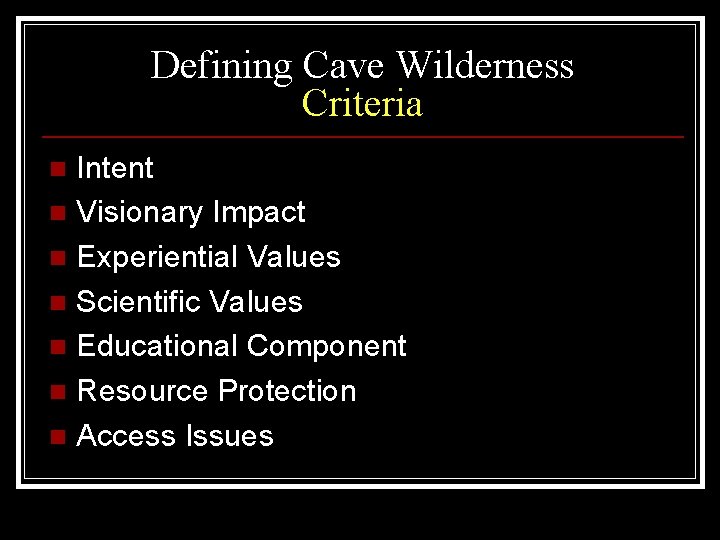 Defining Cave Wilderness
Criteria

- Intent
- Visionary Impact
- Experiential Values
- Scientific Values
- Educational Component
- Resource Protection
- Access Issues